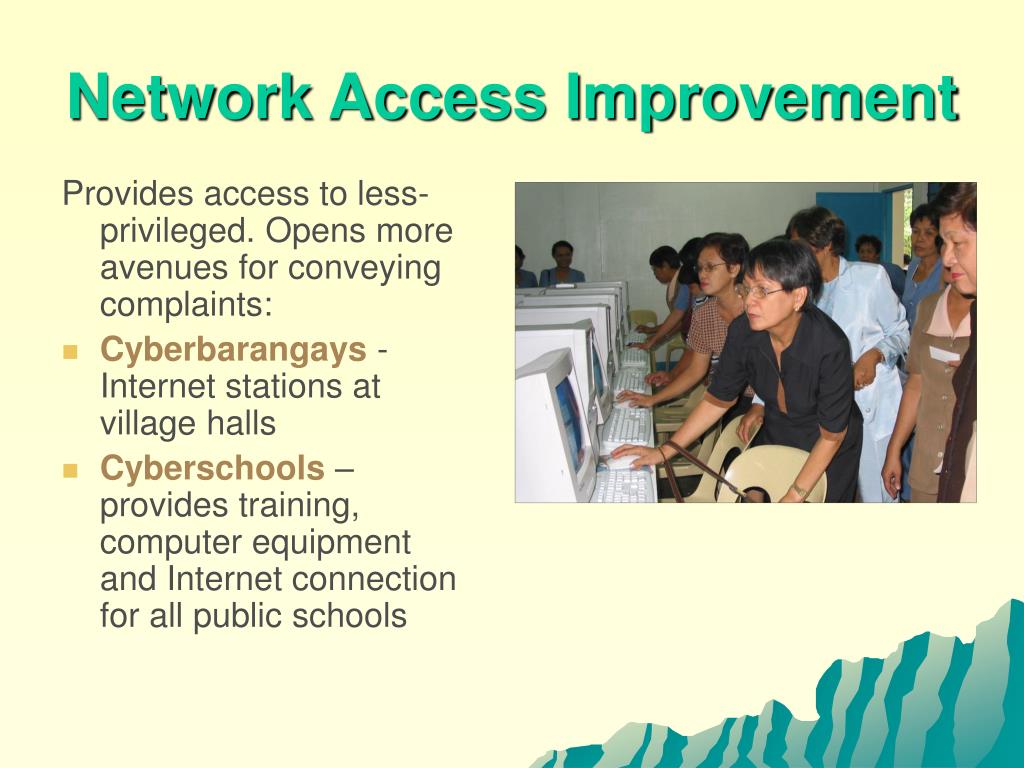 Network Access Improvement

Provides access to less-privileged. Opens more avenues for conveying complaints:

- Cyberbarangays - Internet stations at village halls
- Cyberschools – provides training, computer equipment and Internet connection for all public schools